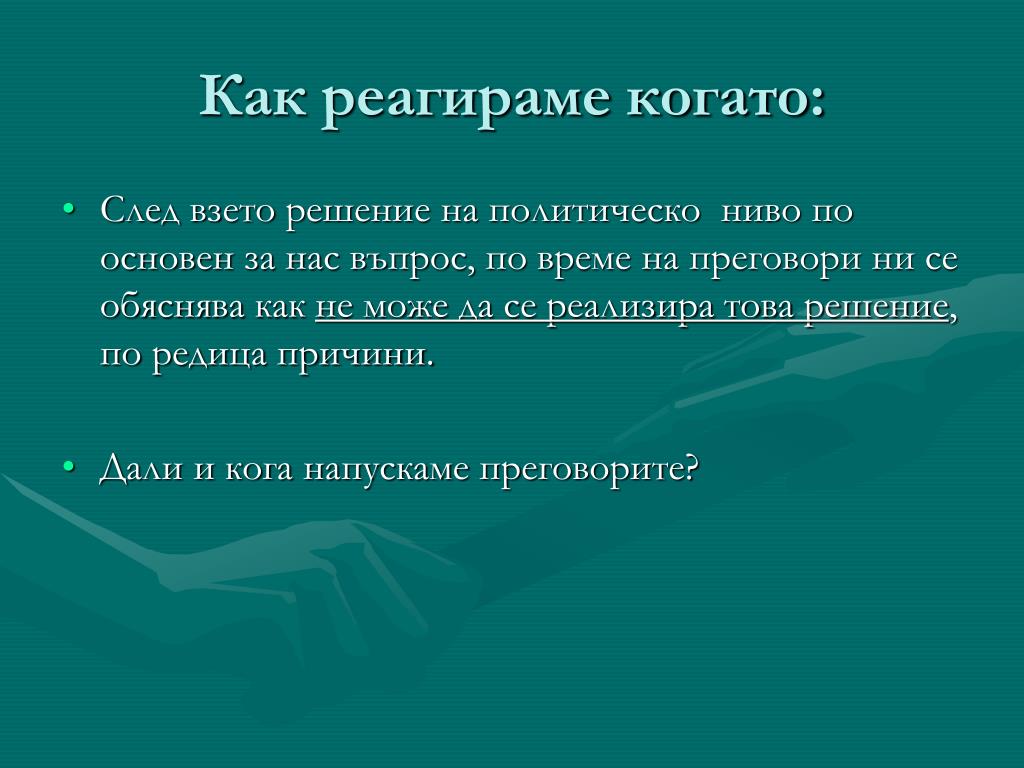 Как реагираме когато:

• След взето решение на политическо  ниво по основен за нас въпрос, по време на преговори ни се обяснява как не може да се реализира това решение, по редица причини.

• Дали и кога напускаме преговорите?